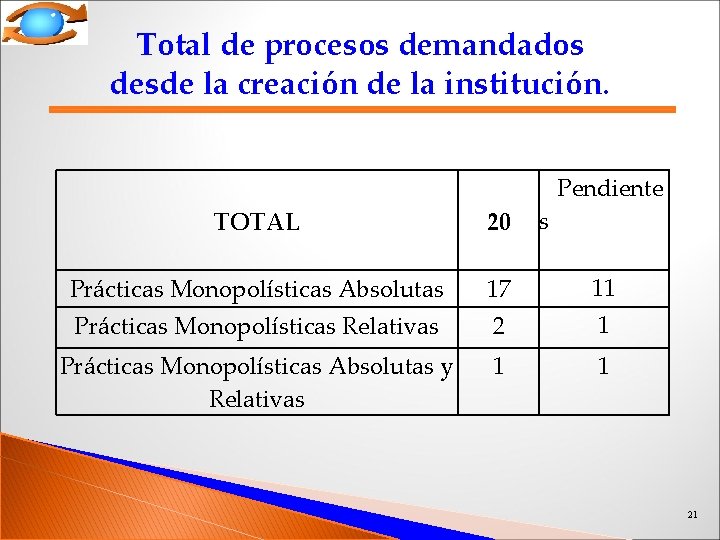 Total de procesos demandados desde la creación de la institución.

| TOTAL | 20 | Pendientes |
|---|---|---|
| Prácticas Monopolísticas Absolutas | 17 | 11 |
| Prácticas Monopolísticas Relativas | 2 | 1 |
| Prácticas Monopolísticas Absolutas y Relativas | 1 | 1 |

21